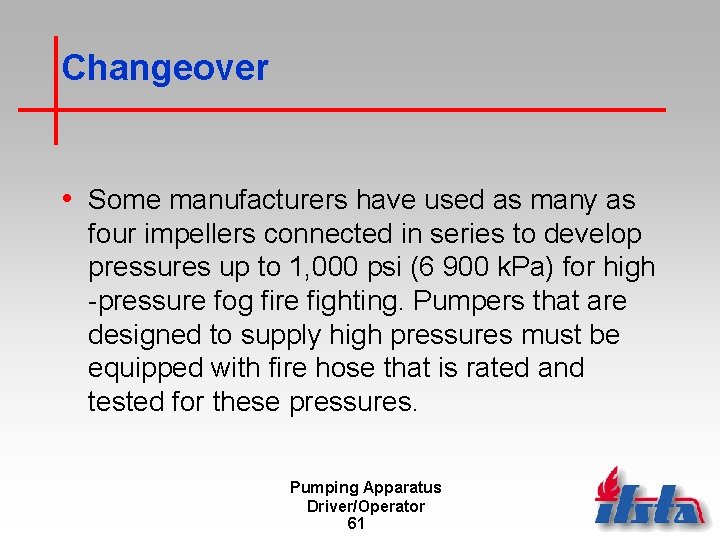 Changeover

• Some manufacturers have used as many as four impellers connected in series to develop pressures up to 1,000 psi (6 900 kPa) for high -pressure fog fire fighting. Pumpers that are designed to supply high pressures must be equipped with fire hose that is rated and tested for these pressures.

Pumping Apparatus
Driver/Operator
61

ifsta